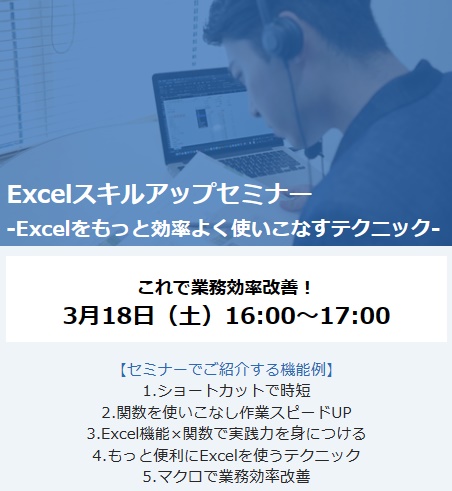 Excelスキルアップセミナー
-Excelをもっと効率よく使いこなすテクニック-

これで業務効率改善！
3月18日（土）16:00～17:00

【セミナーでご紹介する機能例】
1.ショートカットで時短
2.関数を使いこなし作業スピードUP
3.Excel機能×関数で実践力を身につける
4.もっと便利にExcelを使うテクニック
5.マクロで業務効率改善